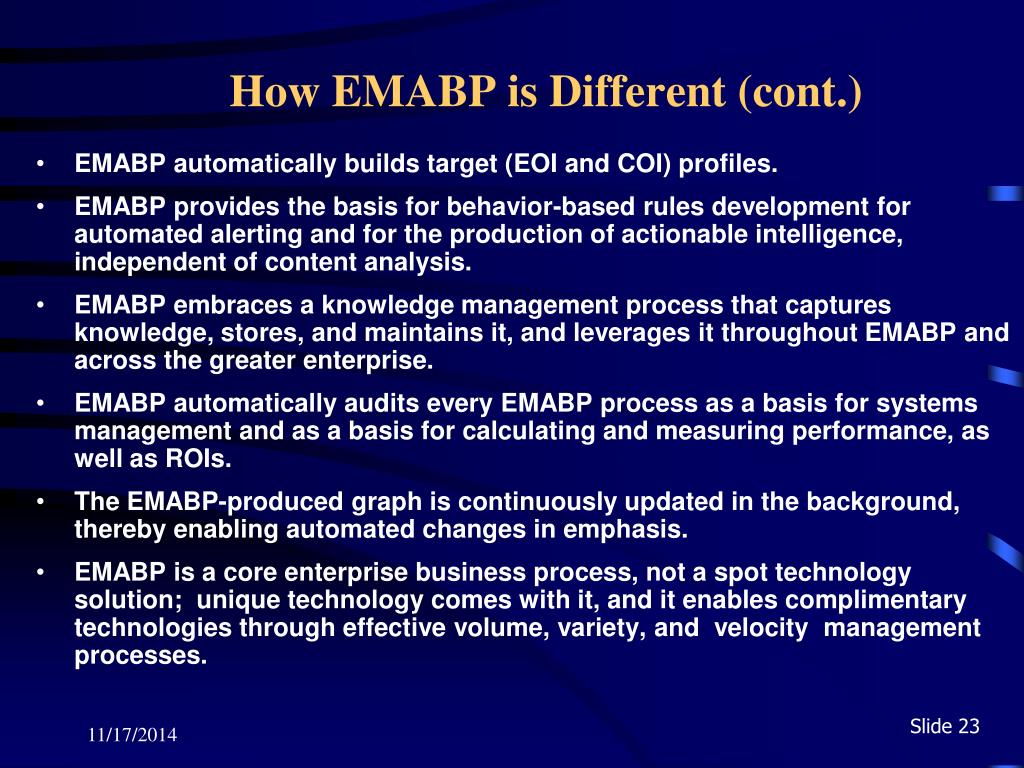 How EMABP is Different (cont.)

• EMABP automatically builds target (EOI and COI) profiles.

• EMABP provides the basis for behavior-based rules development for automated alerting and for the production of actionable intelligence, independent of content analysis.

• EMABP embraces a knowledge management process that captures knowledge, stores, and maintains it, and leverages it throughout EMABP and across the greater enterprise.

• EMABP automatically audits every EMABP process as a basis for systems management and as a basis for calculating and measuring performance, as well as ROIs.

• The EMABP-produced graph is continuously updated in the background, thereby enabling automated changes in emphasis.

• EMABP is a core enterprise business process, not a spot technology solution; unique technology comes with it, and it enables complimentary technologies through effective volume, variety, and velocity management processes.

11/17/2014

Slide 23